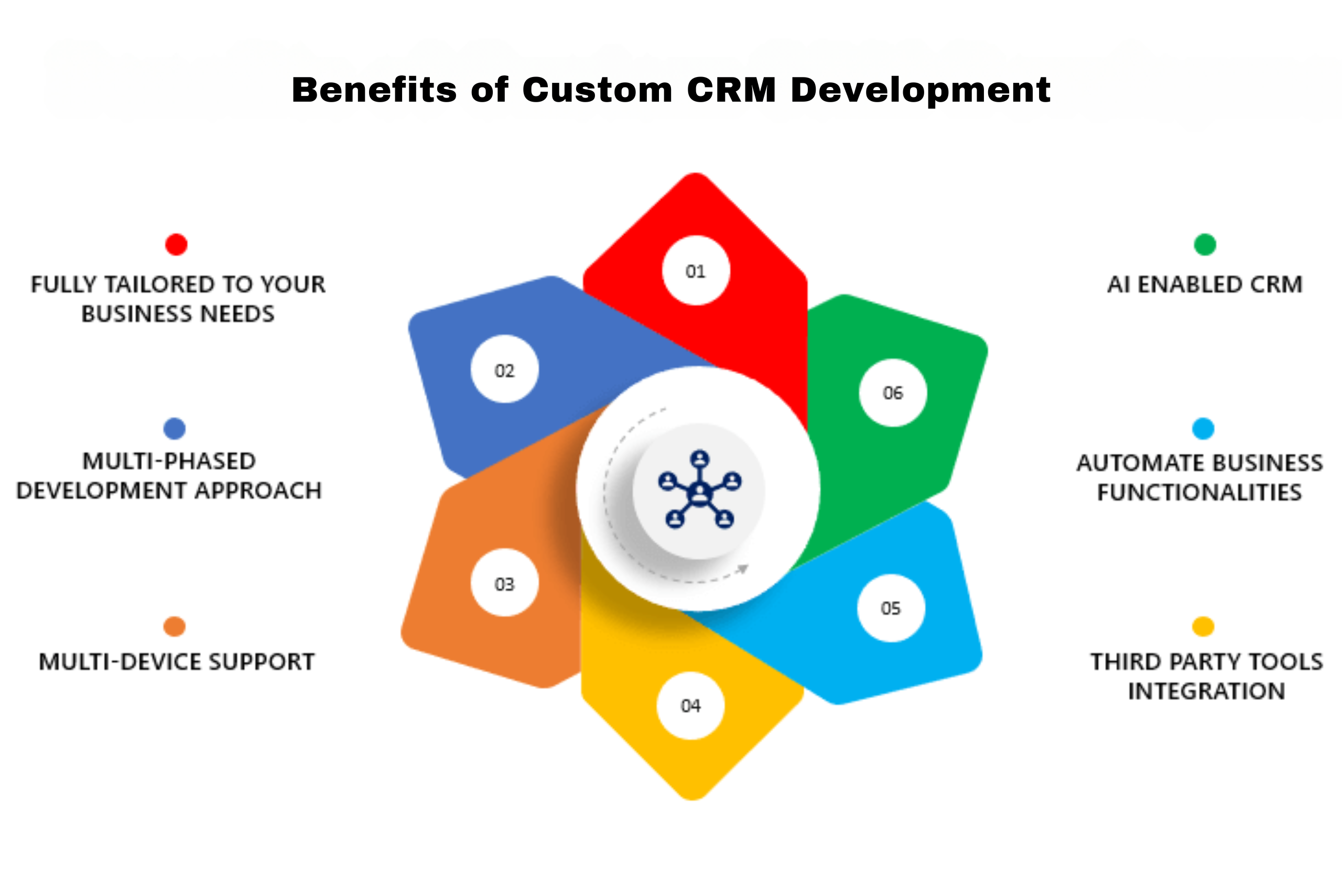 Benefits of Custom CRM Development

FULLY TAILORED TO YOUR BUSINESS NEEDS

MULTI-PHASED DEVELOPMENT APPROACH

MULTI-DEVICE SUPPORT

01

02

03

04

05

06

AI ENABLED CRM

AUTOMATE BUSINESS FUNCTIONALITIES

THIRD PARTY TOOLS INTEGRATION